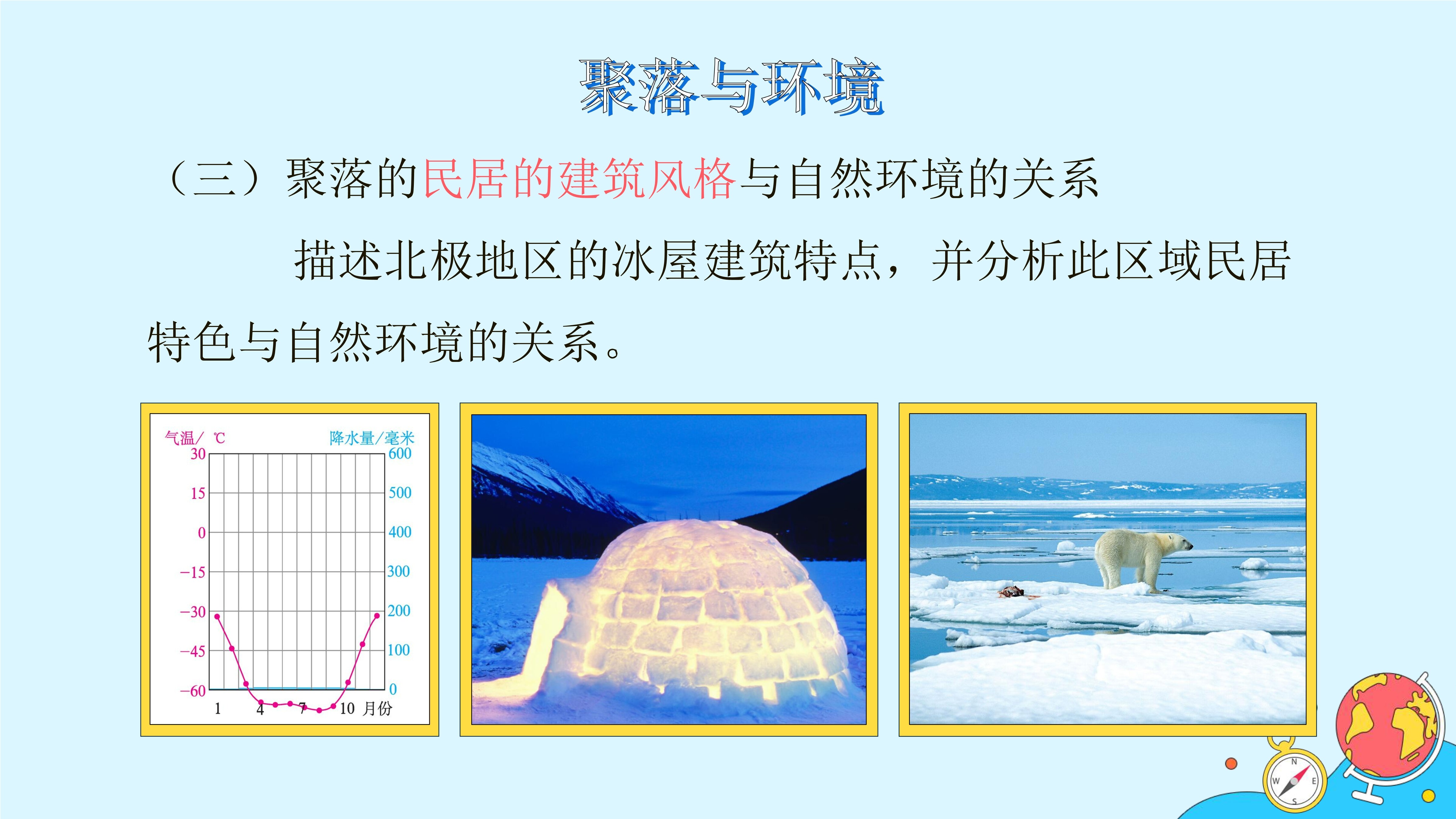 聚落与环境

（三）聚落的民居的建筑风格与自然环境的关系

描述北极地区的冰屋建筑特点，并分析此区域民居特色与自然环境的关系。

气温/ ℃
降水量/毫米
30
15
0
−15
−30
−45
−60
600
500
400
300
200
100
0
1
4
7
10 月份

N
W
E
S